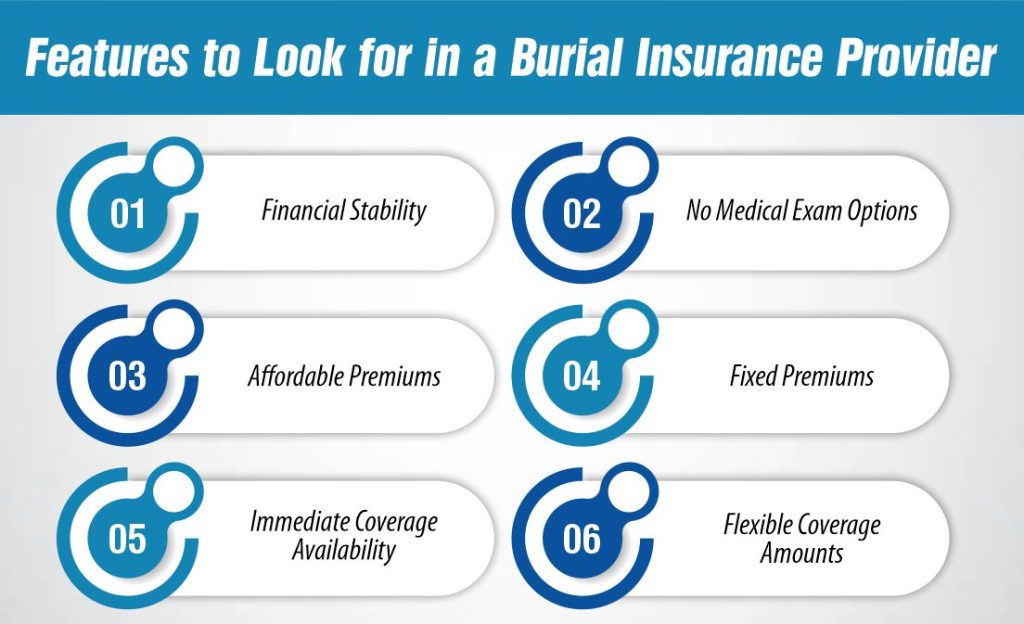 Features to Look for in a Burial Insurance Provider

01 Financial Stability

02 No Medical Exam Options

03 Affordable Premiums

04 Fixed Premiums

05 Immediate Coverage Availability

06 Flexible Coverage Amounts